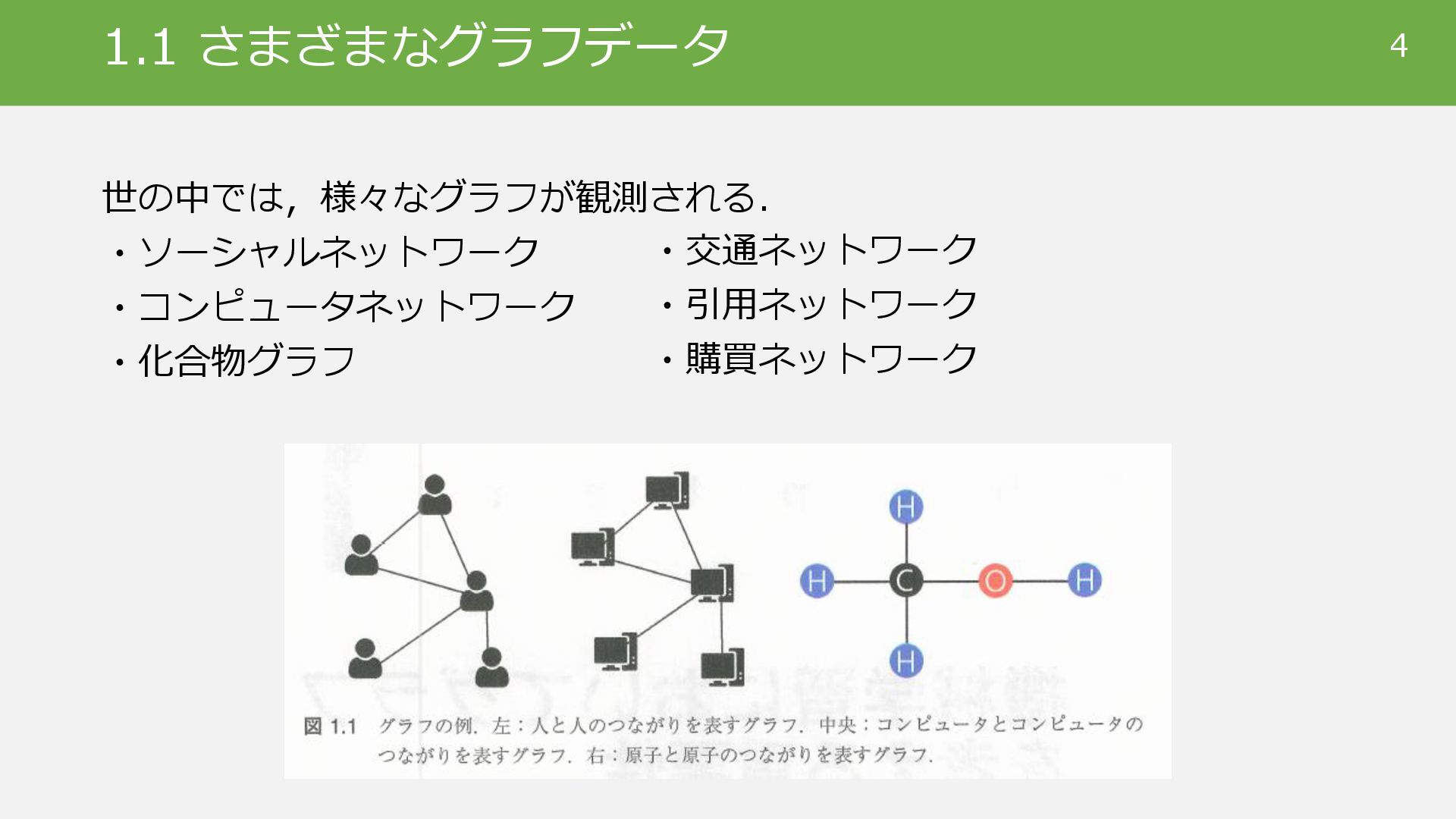 1.1 さまざまなグラフデータ

4

世の中では，様々なグラフが観測される．

・ソーシャルネットワーク
・コンピュータネットワーク
・化合物グラフ

・交通ネットワーク
・引用ネットワーク
・購買ネットワーク

H

H C O H

H

図 1.1 グラフの例．左：人と人のつながりを表すグラフ．中央：コンピュータとコンピュータのつながりを表すグラフ．右：原子と原子のつながりを表すグラフ．